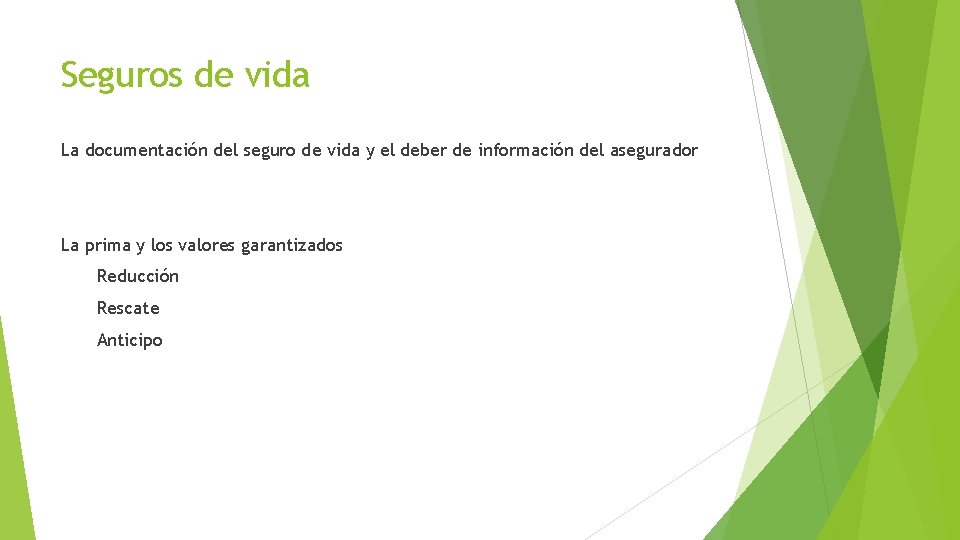 Seguros de vida

La documentación del seguro de vida y el deber de información del asegurador

La prima y los valores garantizados

Reducción

Rescate

Anticipo